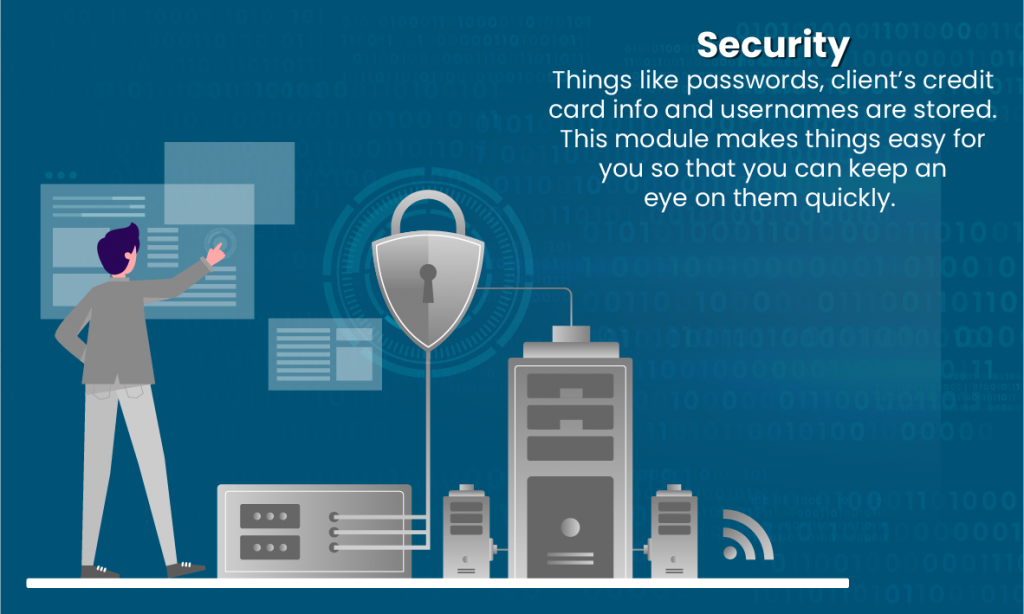 Security

Things like passwords, client's credit card info and usernames are stored. This module makes things easy for you so that you can keep an eye on them quickly.